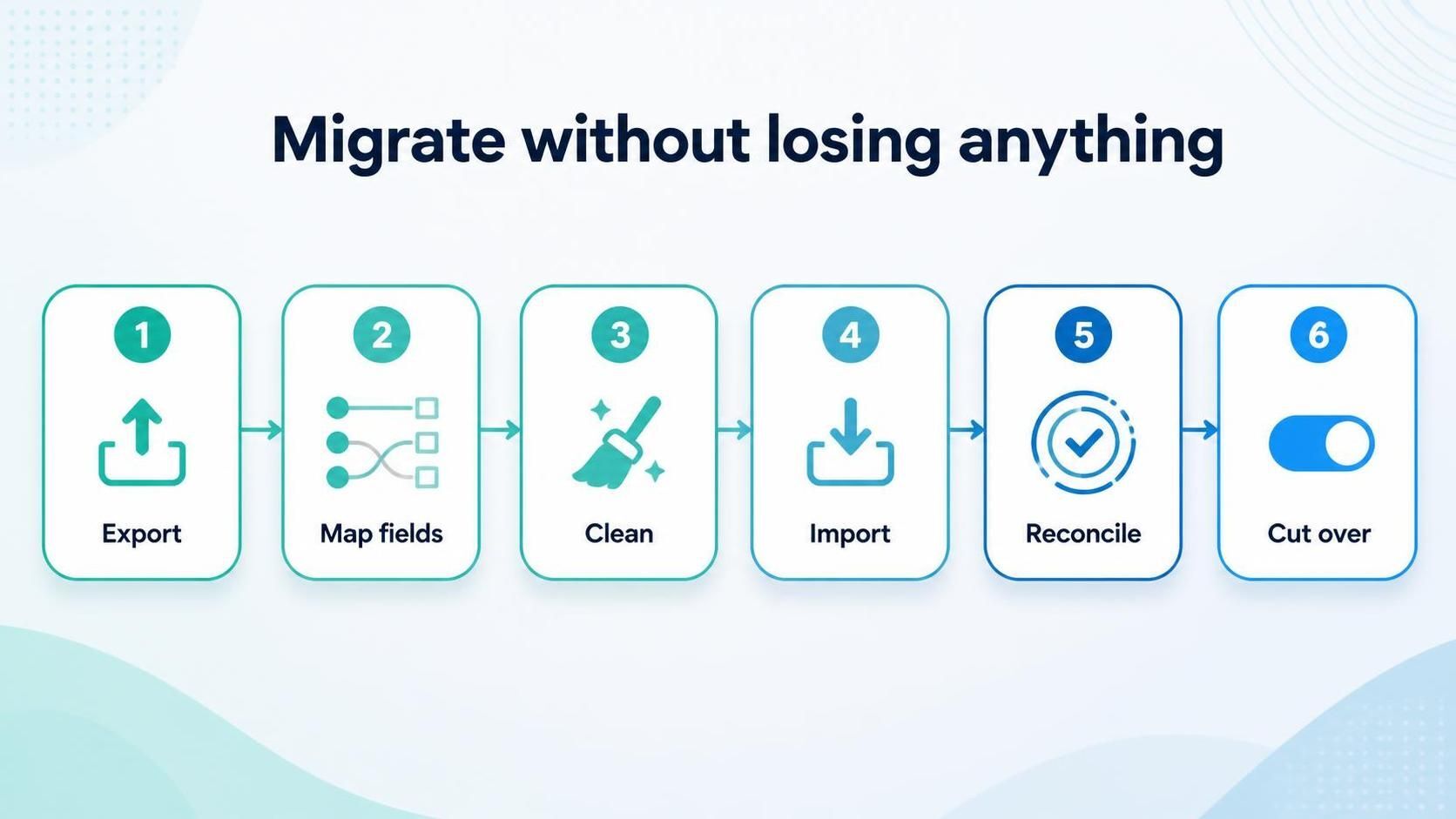 Migrate without losing anything

1
Export

2
Map fields

3
Clean

4
Import

5
Reconcile

6
Cut over